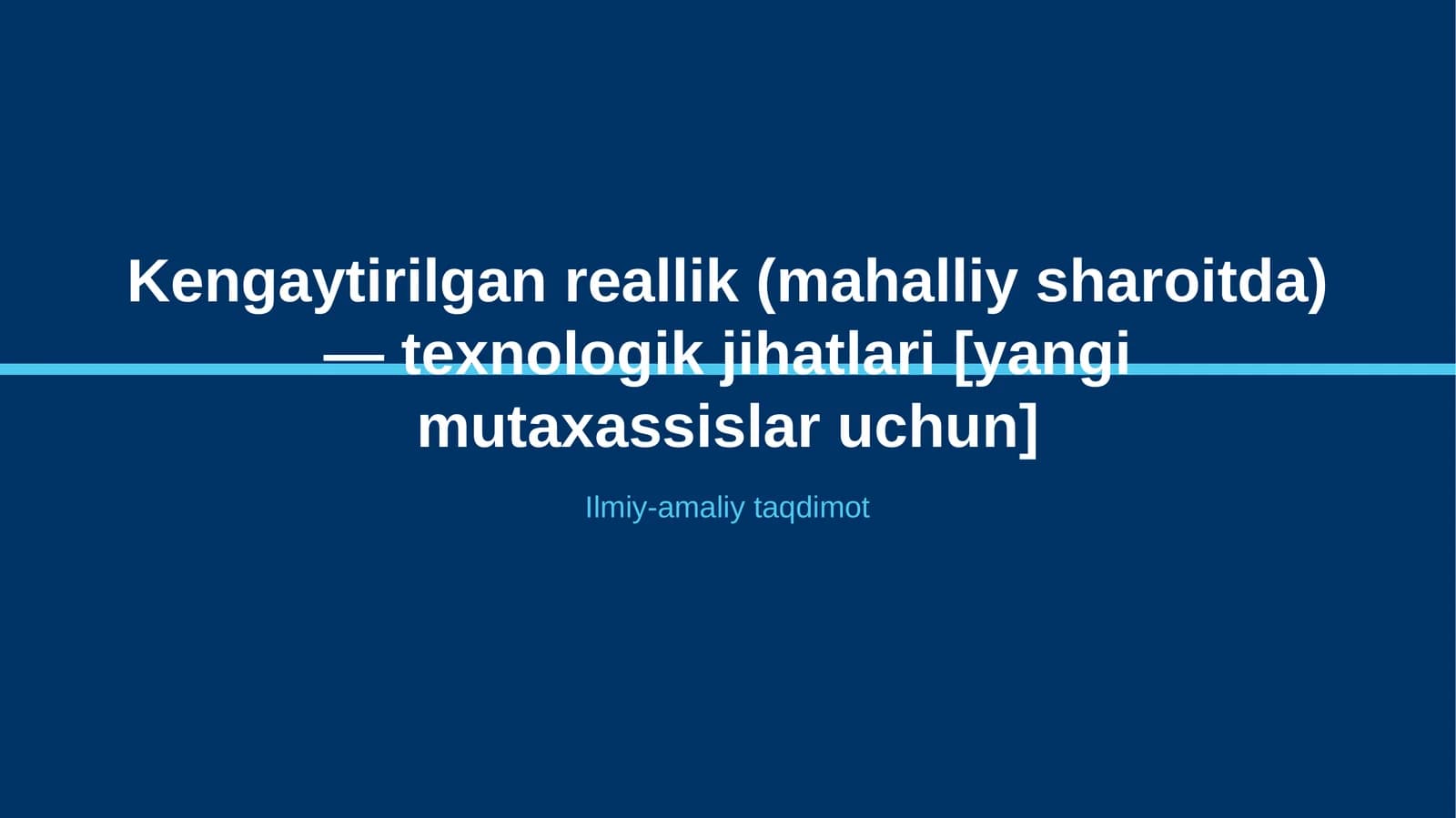 Kengaytirilgan reallik (mahalliy sharoitda) — texnologik jihatlari [yangi mutaxassislar uchun]

Ilmiy-amaliy taqdimot